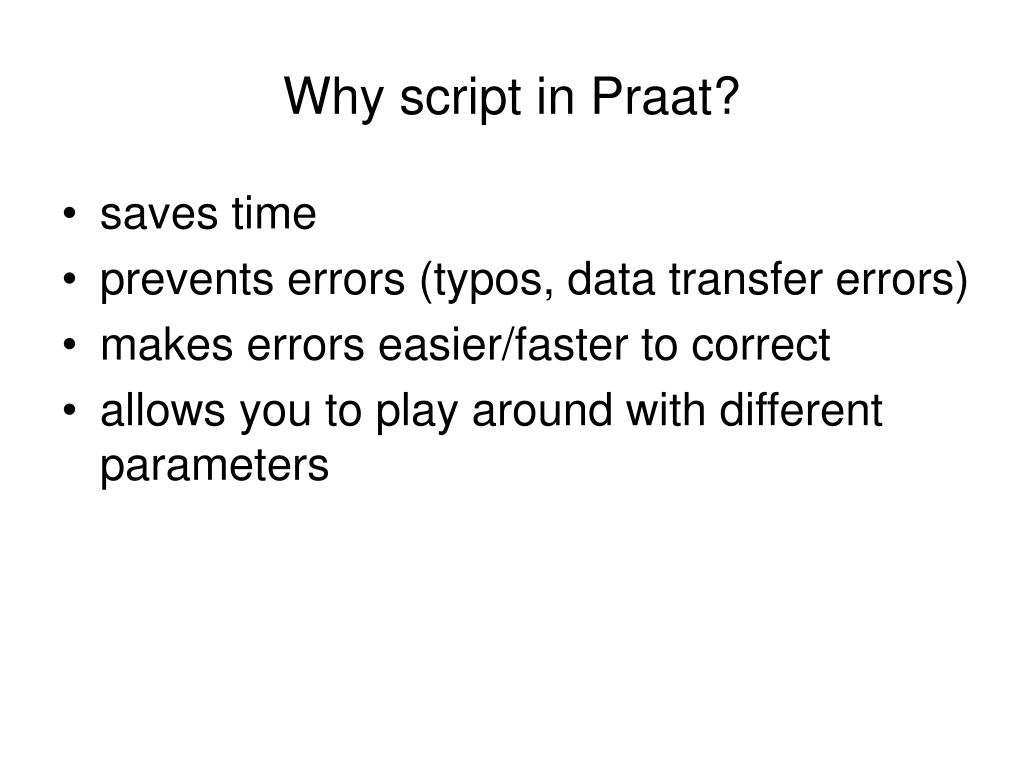 Why script in Praat?

• saves time
• prevents errors (typos, data transfer errors)
• makes errors easier/faster to correct
• allows you to play around with different parameters